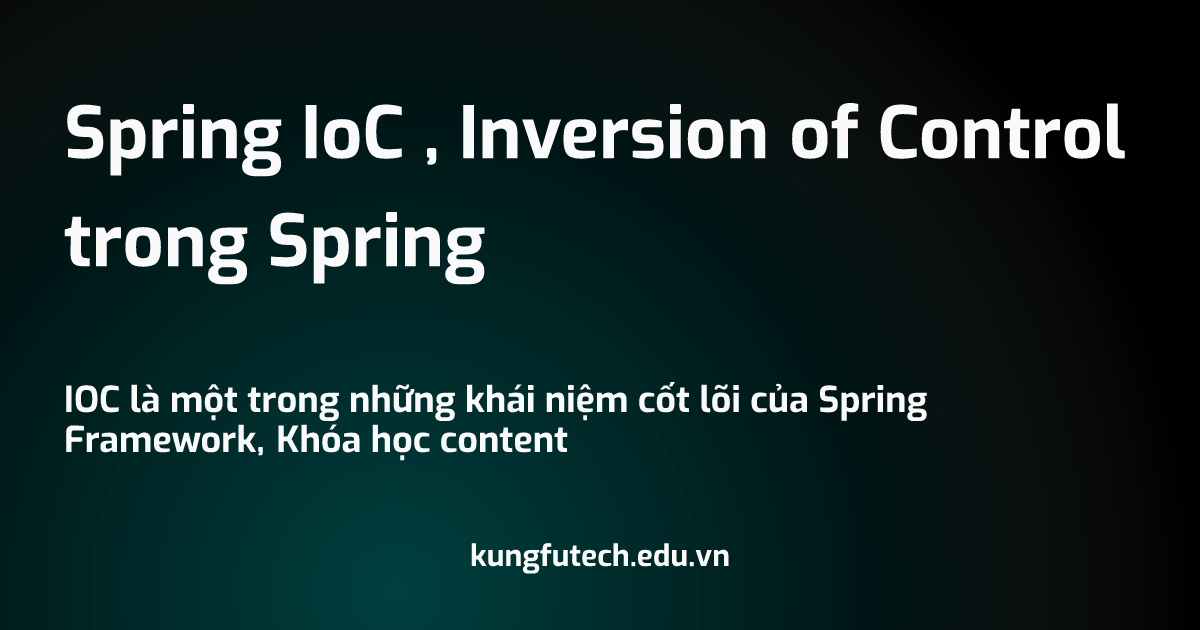 Spring IoC , Inversion of Control trong Spring

IOC là một trong những khái niệm cốt lõi của Spring Framework, Khóa học content

kungfutech.edu.vn